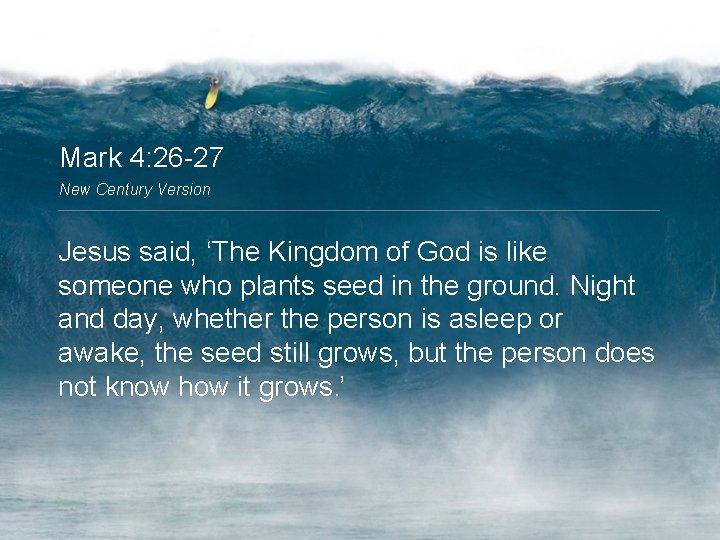 Mark 4:26-27

New Century Version

Jesus said, ‘The Kingdom of God is like someone who plants seed in the ground. Night and day, whether the person is asleep or awake, the seed still grows, but the person does not know how it grows.’